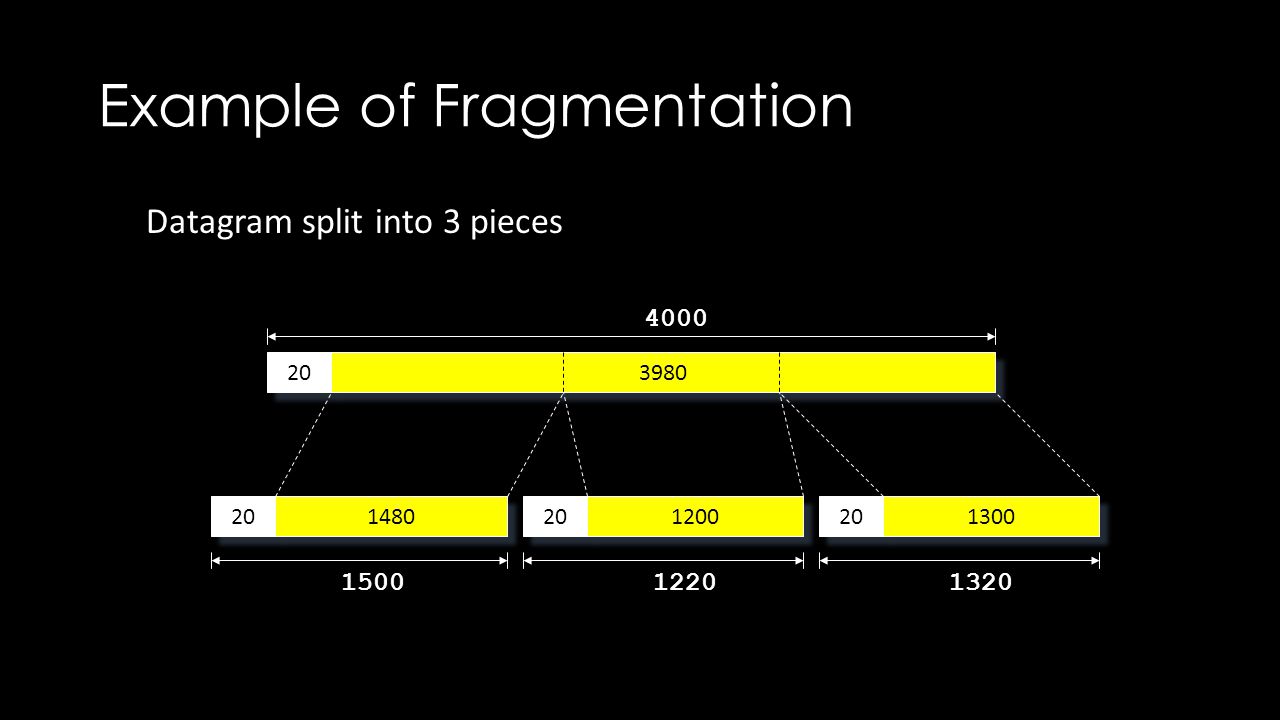 Example of Fragmentation

Datagram split into 3 pieces

4000

20 3980

20 1480
20 1200
20 1300

1500 1220 1320